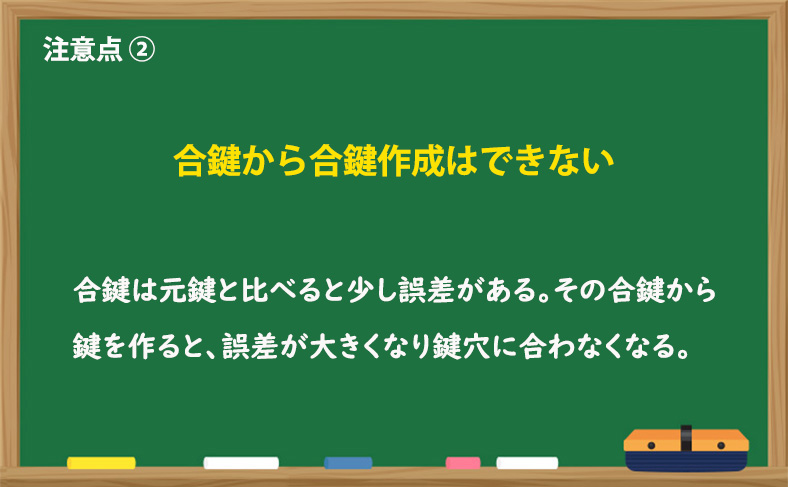 注意点 ②

合鍵から合鍵作成はできない

合鍵は元鍵と比べると少し誤差がある。その合鍵から鍵を作ると、誤差が大きくなり鍵穴に合わなくなる。